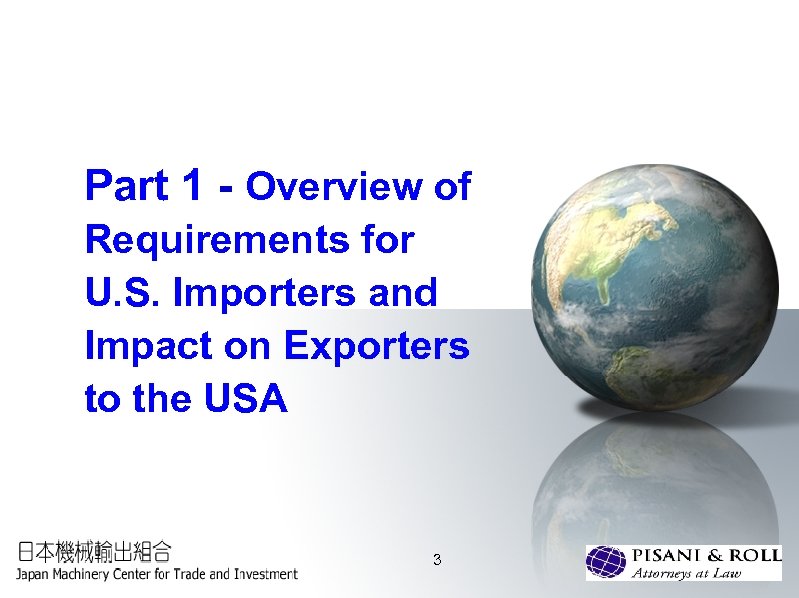 Part 1 - Overview of Requirements for U.S. Importers and Impact on Exporters to the USA

日本機械輸出組合
Japan Machinery Center for Trade and Investment

3

PISANI & ROLL
Attorneys at Law